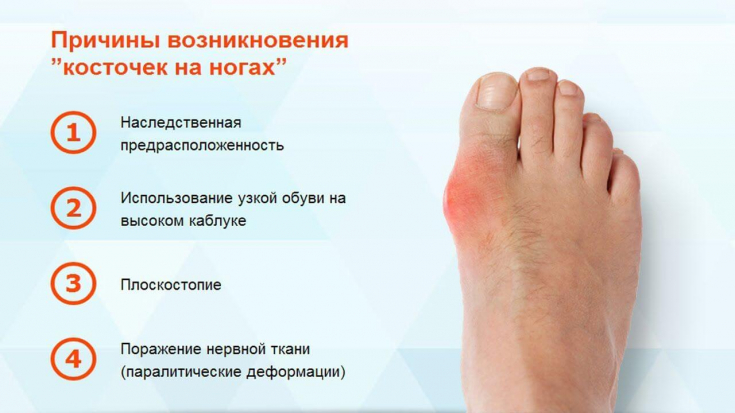 Причины возникновения ”косточек на ногах”

1 Наследственная предрасположенность

2 Использование узкой обуви на высоком каблуке

3 Плоскостопие

4 Поражение нервной ткани (паралитические деформации)